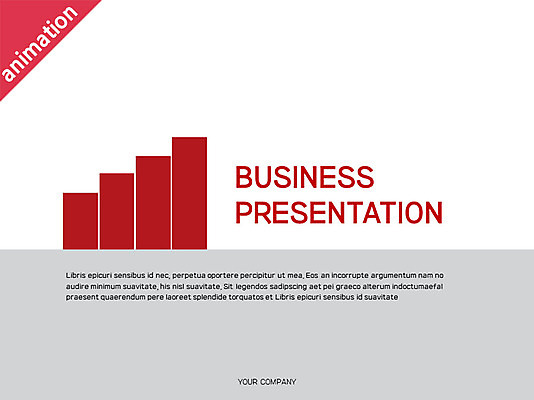 animation

BUSINESS PRESENTATION

Libris epicuri sensibus id nec, perpetua oportere percipitur ut mea, Eos an incorrupte argumentum nam no audire minimum suavitate, his nisl suavitate, Sit legendos sadipscing aet pei graeco alterum indoctumaefal praesent quaerendum pere laoreet splendide torquatos et Libris epicuri sensibus id suavitate

YOUR COMPANY